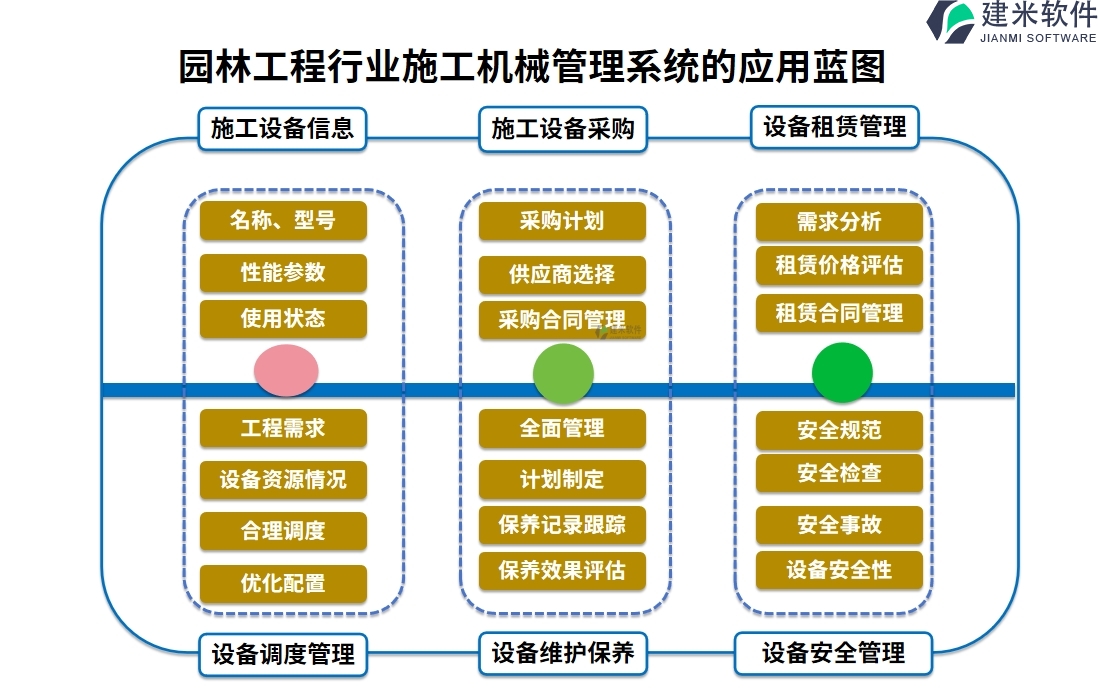 建米软件
JIANMI SOFTWARE

园林工程行业施工机械管理系统的应用蓝图

施工设备信息

名称、型号
性能参数
使用状态

工程需求
设备资源情况
合理调度
优化配置

设备调度管理

施工设备采购

采购计划
供应商选择
采购合同管理

全面管理
计划制定
保养记录跟踪
保养效果评估

设备维护保养

设备租赁管理

需求分析
租赁价格评估
租赁合同管理

安全规范
安全检查
安全事故
设备安全性

设备安全管理